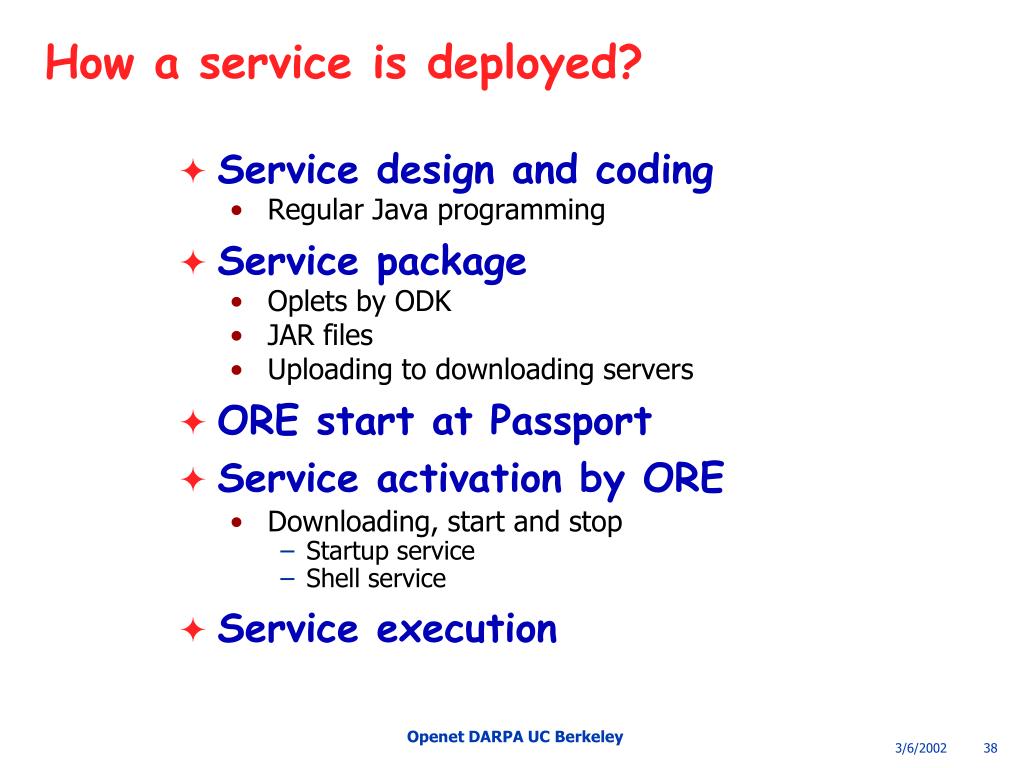 How a service is deployed?

✦ Service design and coding
• Regular Java programming

✦ Service package
• Oplets by ODK
• JAR files
• Uploading to downloading servers

✦ ORE start at Passport

✦ Service activation by ORE
• Downloading, start and stop
– Startup service
– Shell service

✦ Service execution

Openet DARPA UC Berkeley

3/6/2002 38